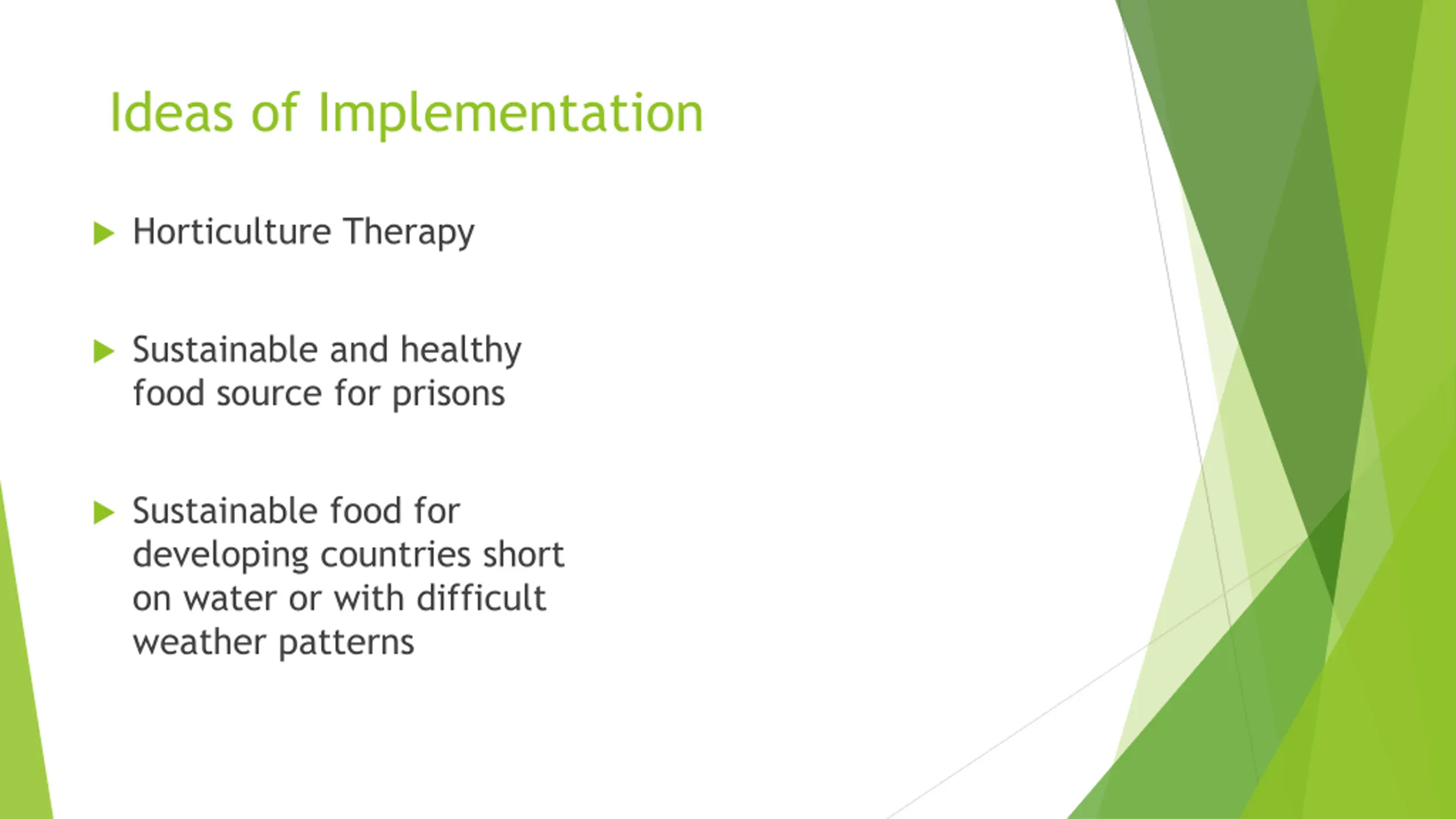 Ideas of Implementation

Horticulture Therapy

Sustainable and healthy food source for prisons

Sustainable food for developing countries short on water or with difficult weather patterns